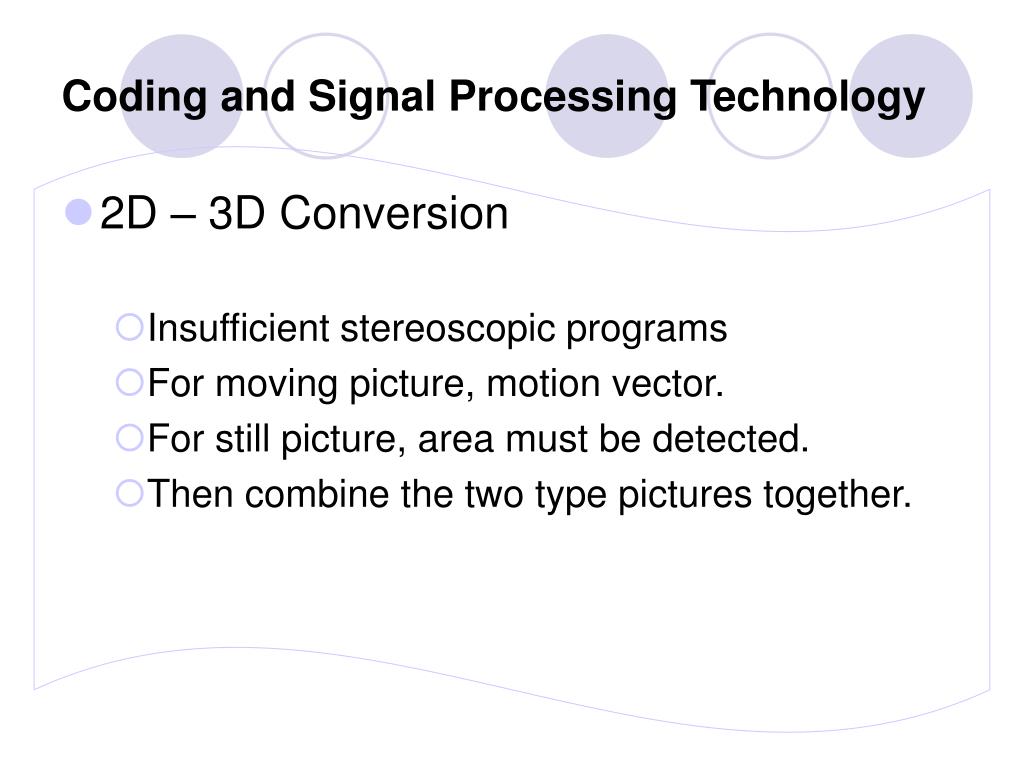 Coding and Signal Processing Technology

2D – 3D Conversion

Insufficient stereoscopic programs

For moving picture, motion vector.

For still picture, area must be detected.

Then combine the two type pictures together.